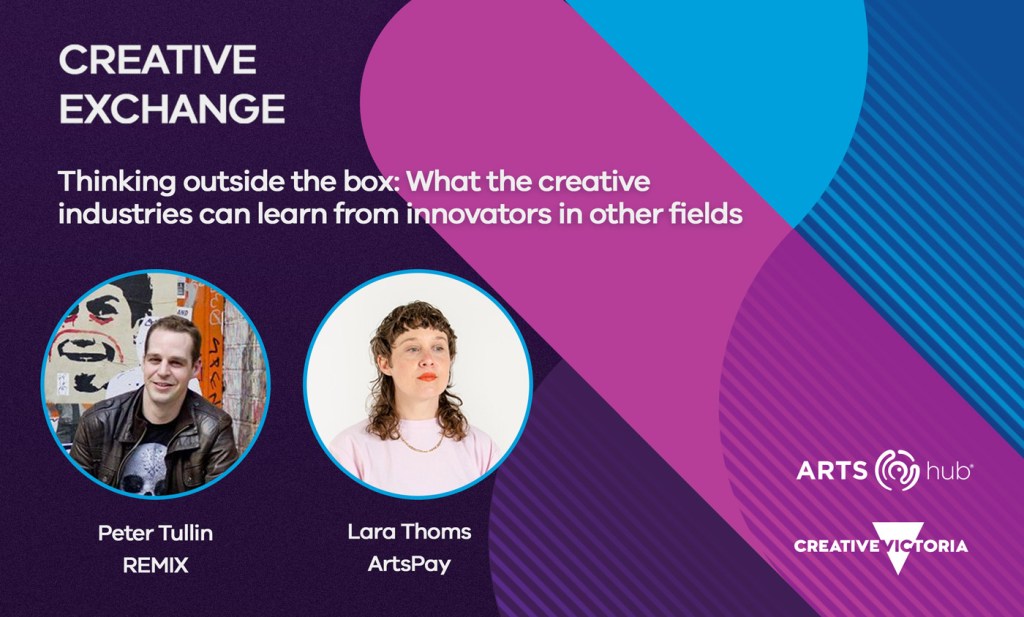 CREATIVE EXCHANGE

Thinking outside the box: What the creative industries can learn from innovators in other fields

Peter Tullin
REMIX

Lara Thoms
ArtsPay

ARTS hub

CREATIVE VICTORIA